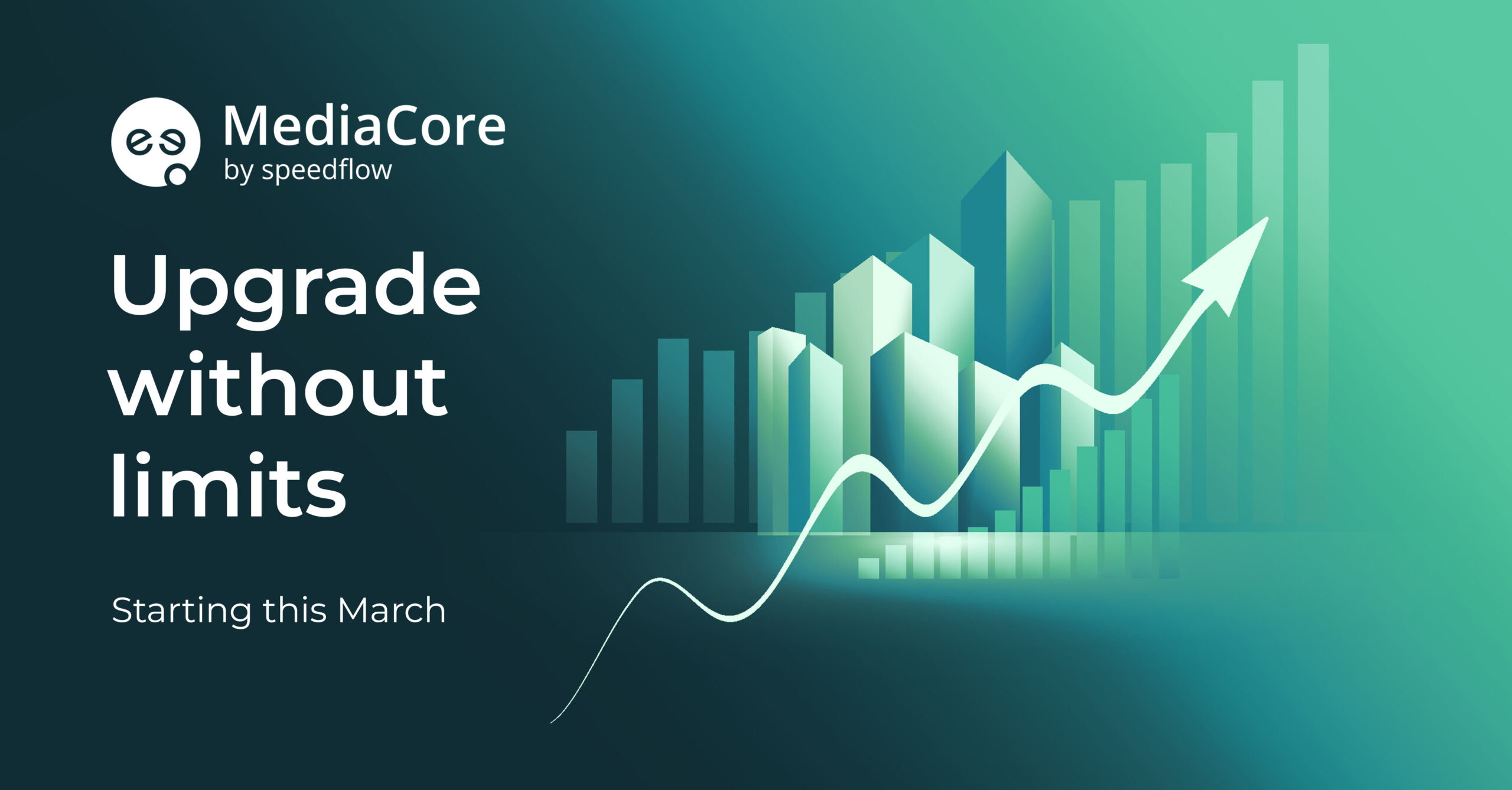 MediaCore
by speedflow

Upgrade without limits

Starting this March